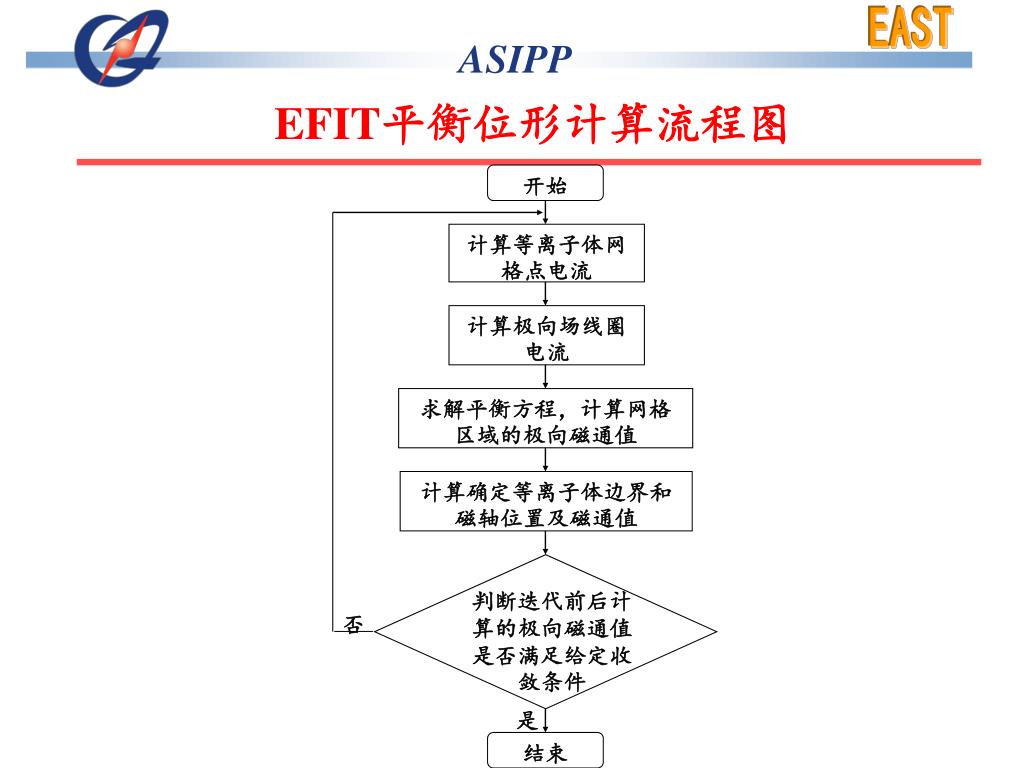 EAST

ASIPP

EFIT平衡位形计算流程图

开始

计算等离子体网格点电流

计算极向场线圈电流

求解平衡方程，计算网格区域的极向磁通值

计算确定等离子体边界和磁轴位置及磁通值

判断迭代前后计算的极向磁通值是否满足给定收敛条件

否

是

结束